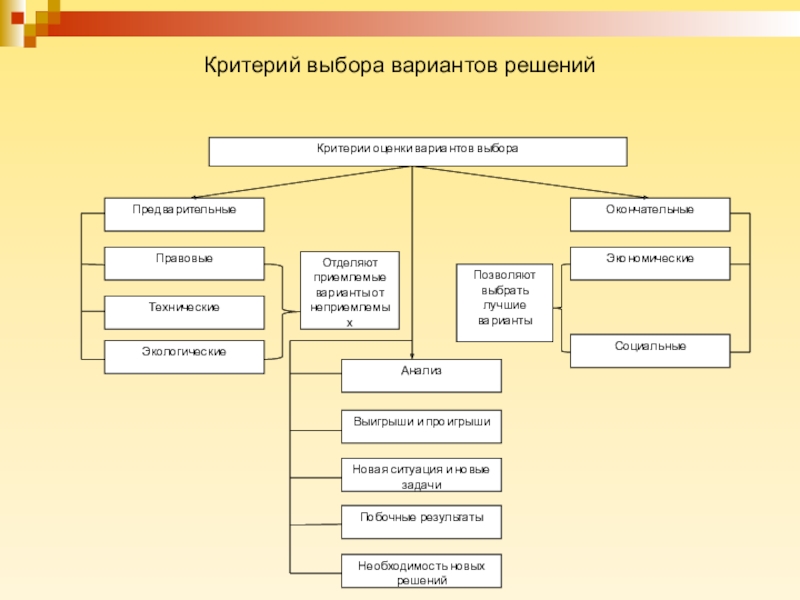 Критерий выбора вариантов решений

Критерии оценки вариантов выбора

Предварительные

Правовые

Технические

Экологические

Отделяют приемлемые варианты от неприемлемых

Окончательные

Экономические

Социальные

Позволяют выбрать лучшие варианты

Анализ

Выигрыши и проигрыши

Новая ситуация и новые задачи

Побочные результаты

Необходимость новых решений